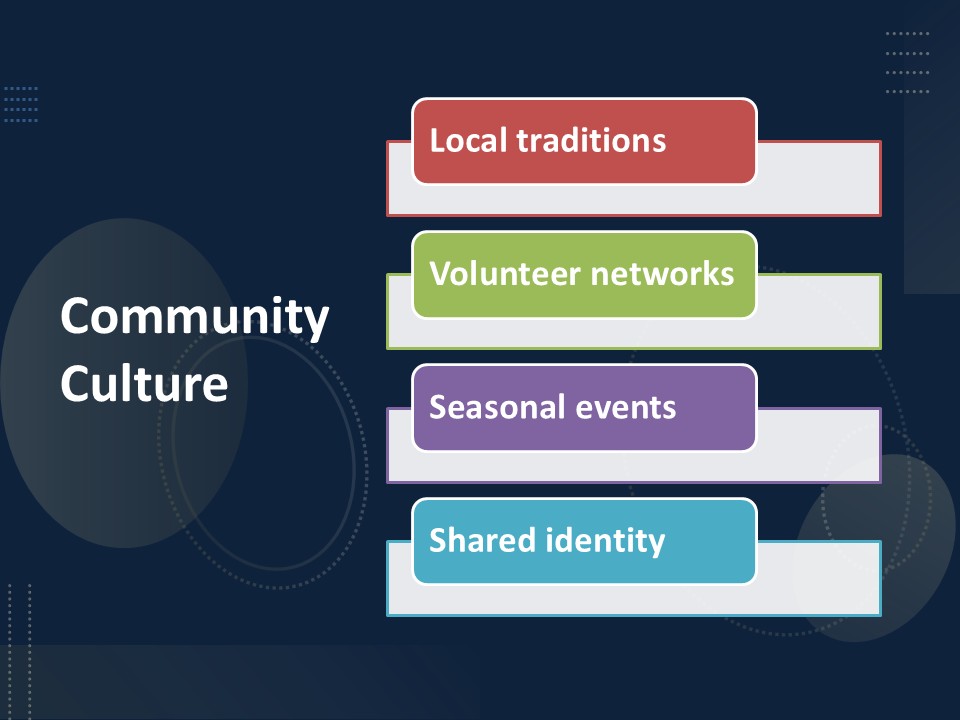 Community Culture

Local traditions

Volunteer networks

Seasonal events

Shared identity